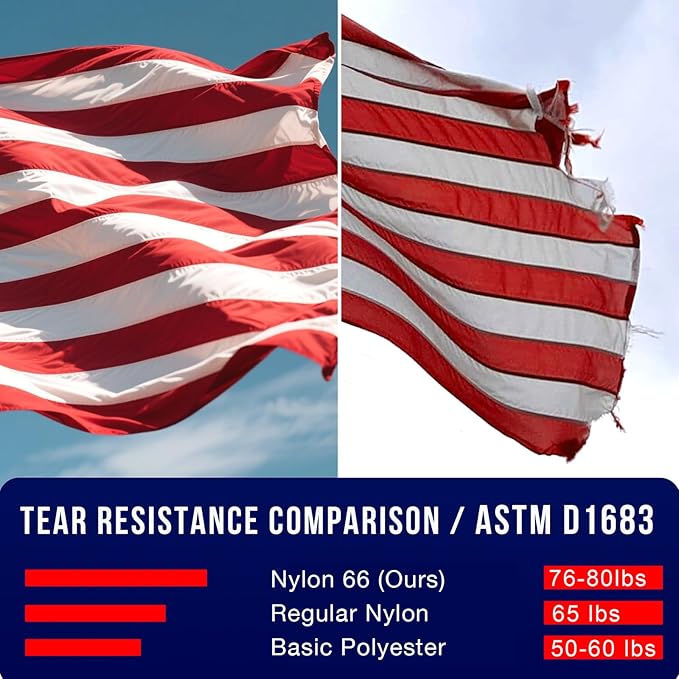 TEAR RESISTANCE COMPARISON / ASTM D1683

Nylon 66 (Ours) 76-80lbs
Regular Nylon 65 lbs
Basic Polyester 50-60 lbs